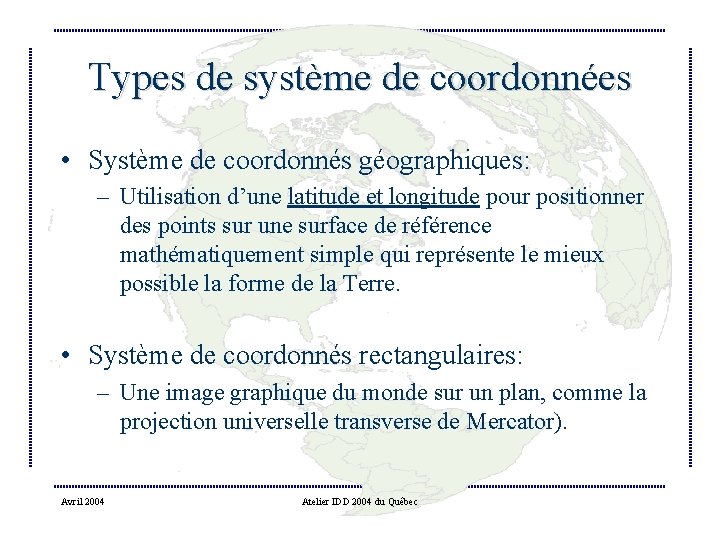 Types de système de coordonnées

• Système de coordonnés géographiques:
– Utilisation d’une latitude et longitude pour positionner des points sur une surface de référence mathématiquement simple qui représente le mieux possible la forme de la Terre.

• Système de coordonnés rectangulaires:
– Une image graphique du monde sur un plan, comme la projection universelle transverse de Mercator).

Avril 2004

Atelier IDD 2004 du Québec